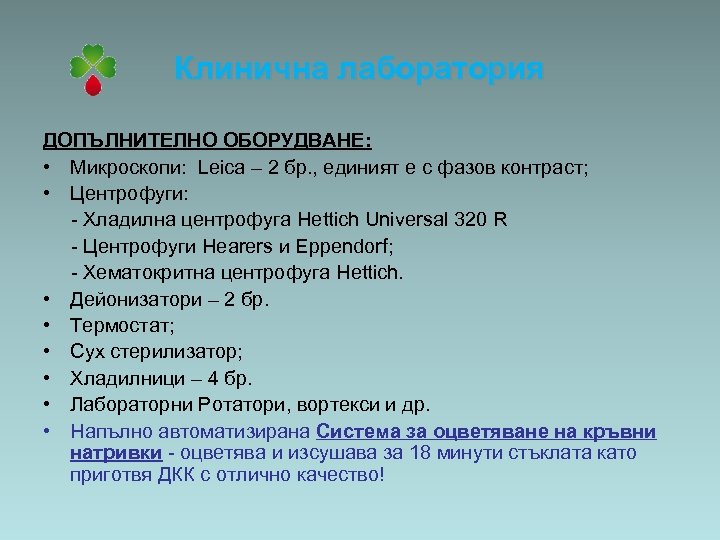 Клинична лаборатория

ДОПЪЛНИТЕЛНО ОБОРУДВАНЕ:

• Микроскопи: Leica – 2 бр., единият е с фазов контраст;
• Центрофуги:
- Хладилна центрофуга Hettich Universal 320 R
- Центрофуги Hearers и Eppendorf;
- Хематокритна центрофуга Hettich.
• Дейонизатори – 2 бр.
• Термостат;
• Сух стерилизатор;
• Хладилници – 4 бр.
• Лабораторни Ротатори, вортекси и др.
• Напълно автоматизирана Система за оцветяване на кръвни натривки - оцветява и изсушава за 18 минути стъклата като приготвя ДКК с отлично качество!